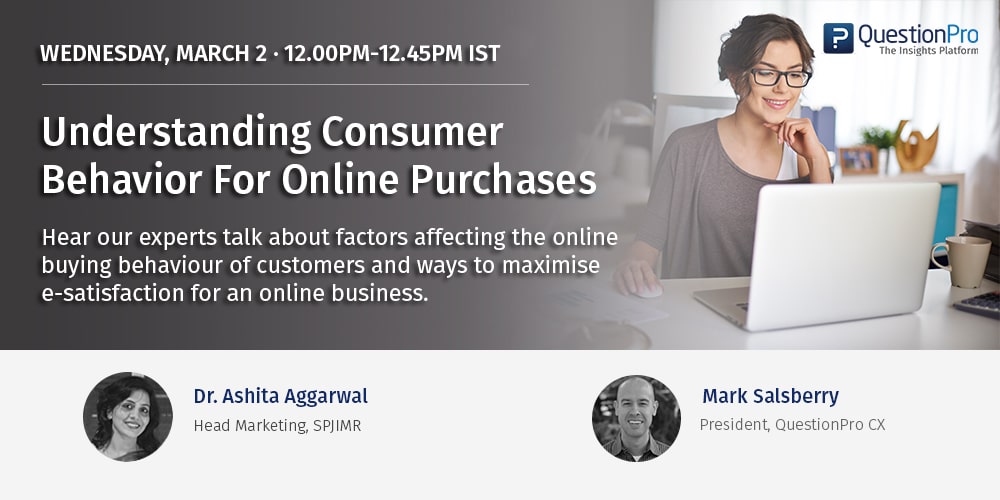 WEDNESDAY, MARCH 2 · 12.00PM-12.45PM IST

QuestionPro
The Insights Platform

Understanding Consumer Behavior For Online Purchases

Hear our experts talk about factors affecting the online buying behaviour of customers and ways to maximise e-satisfaction for an online business.

Dr. Ashita Aggarwal
Head Marketing, SPJIMR

Mark Salsberry
President, QuestionPro CX